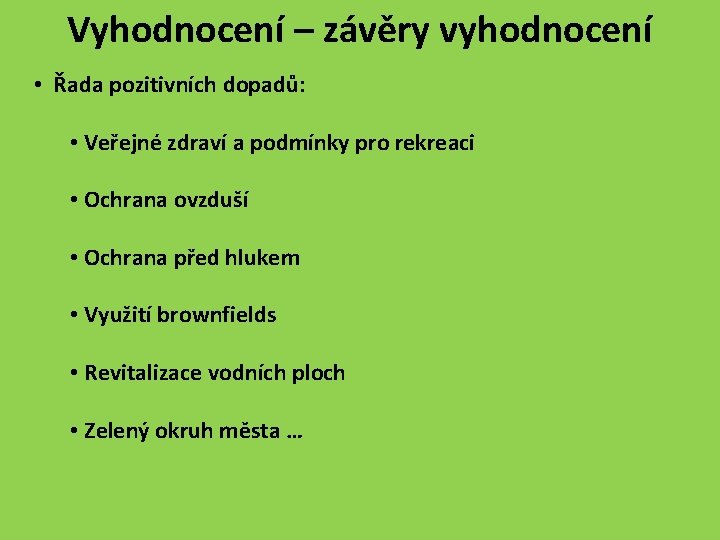 Vyhodnocení – závěry vyhodnocení

• Řada pozitivních dopadů:

• Veřejné zdraví a podmínky pro rekreaci

• Ochrana ovzduší

• Ochrana před hlukem

• Využití brownfields

• Revitalizace vodních ploch

• Zelený okruh města …